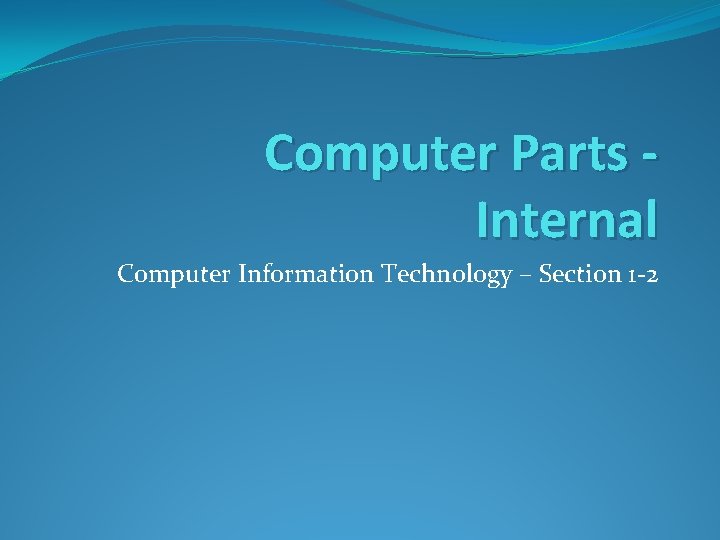 Computer Parts - Internal

Computer Information Technology – Section 1-2